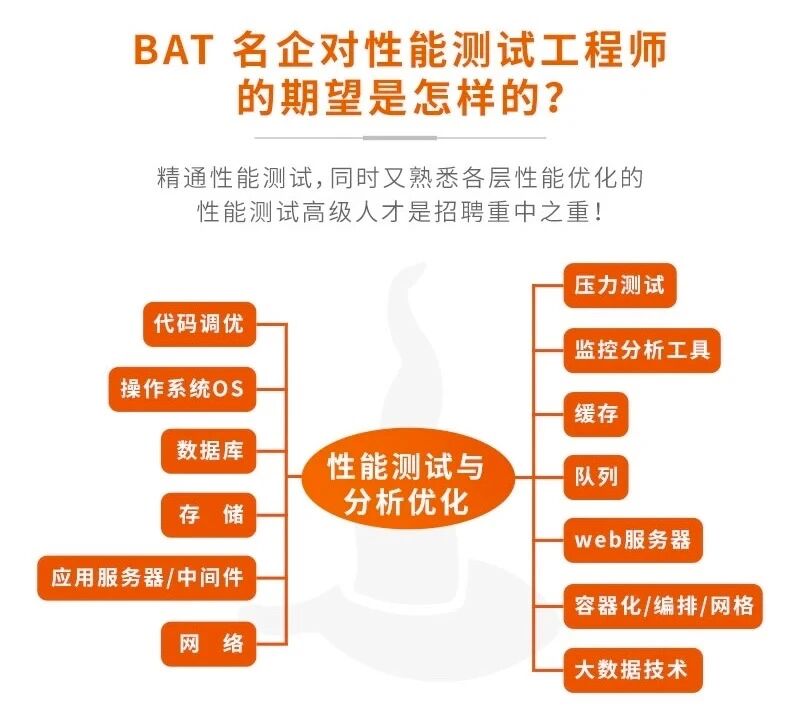 BAT 名企对性能测试工程师的期望是怎样的？

精通性能测试，同时又熟悉各层性能优化的性能测试高级人才是招聘重中之重！

代码调优

操作系统OS

数据库

存 储

应用服务器/中间件

网 络

性能测试与分析优化

压力测试

监控分析工具

缓存

队列

web服务器

容器化/编排/网格

大数据技术